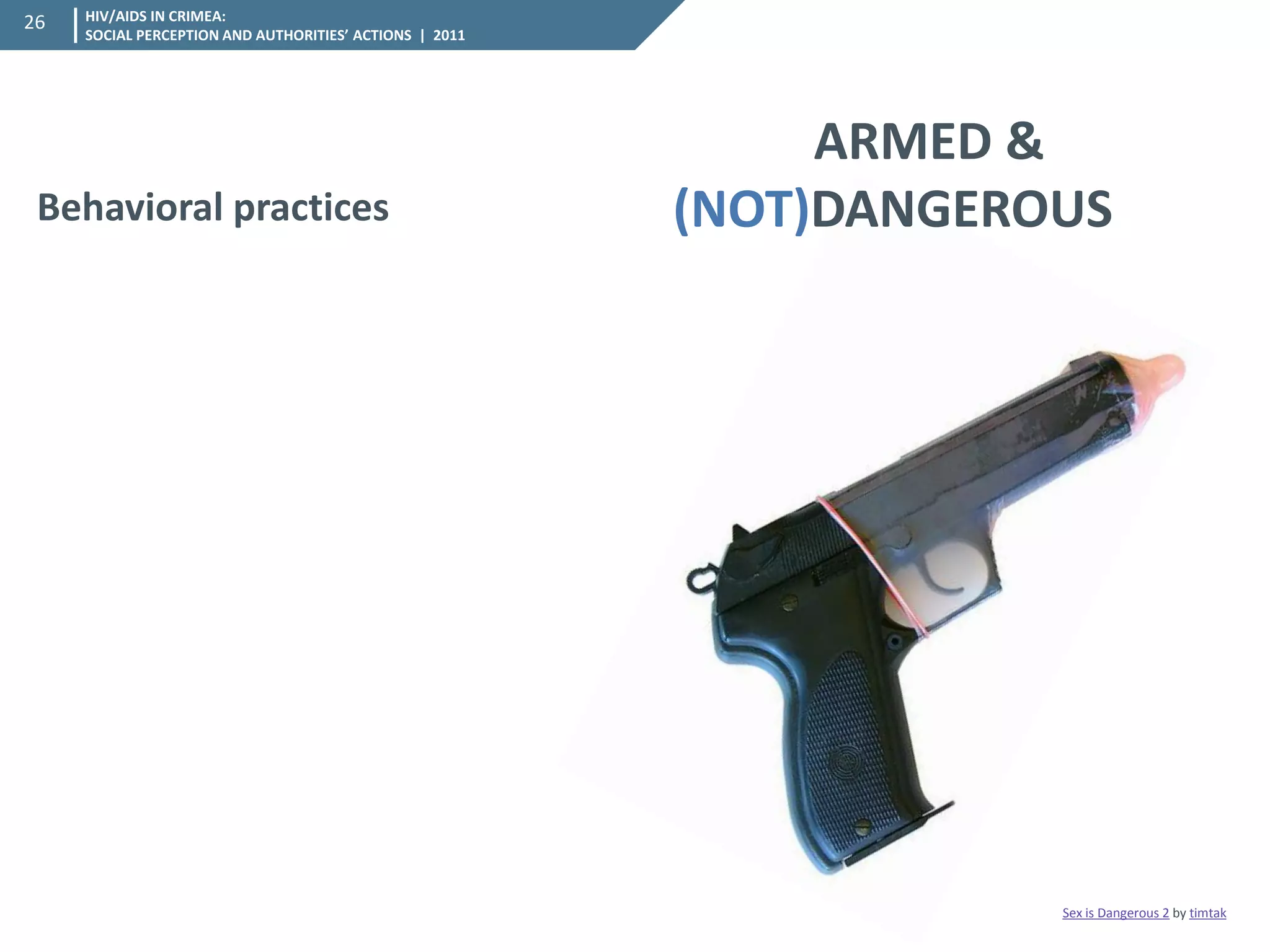 26 HIV/AIDS IN CRIMEA:
SOCIAL PERCEPTION AND AUTHORITIES' ACTIONS | 2011

Behavioral practices

ARMED &
(NOT)DANGEROUS

Sex is Dangerous 2 by timtak